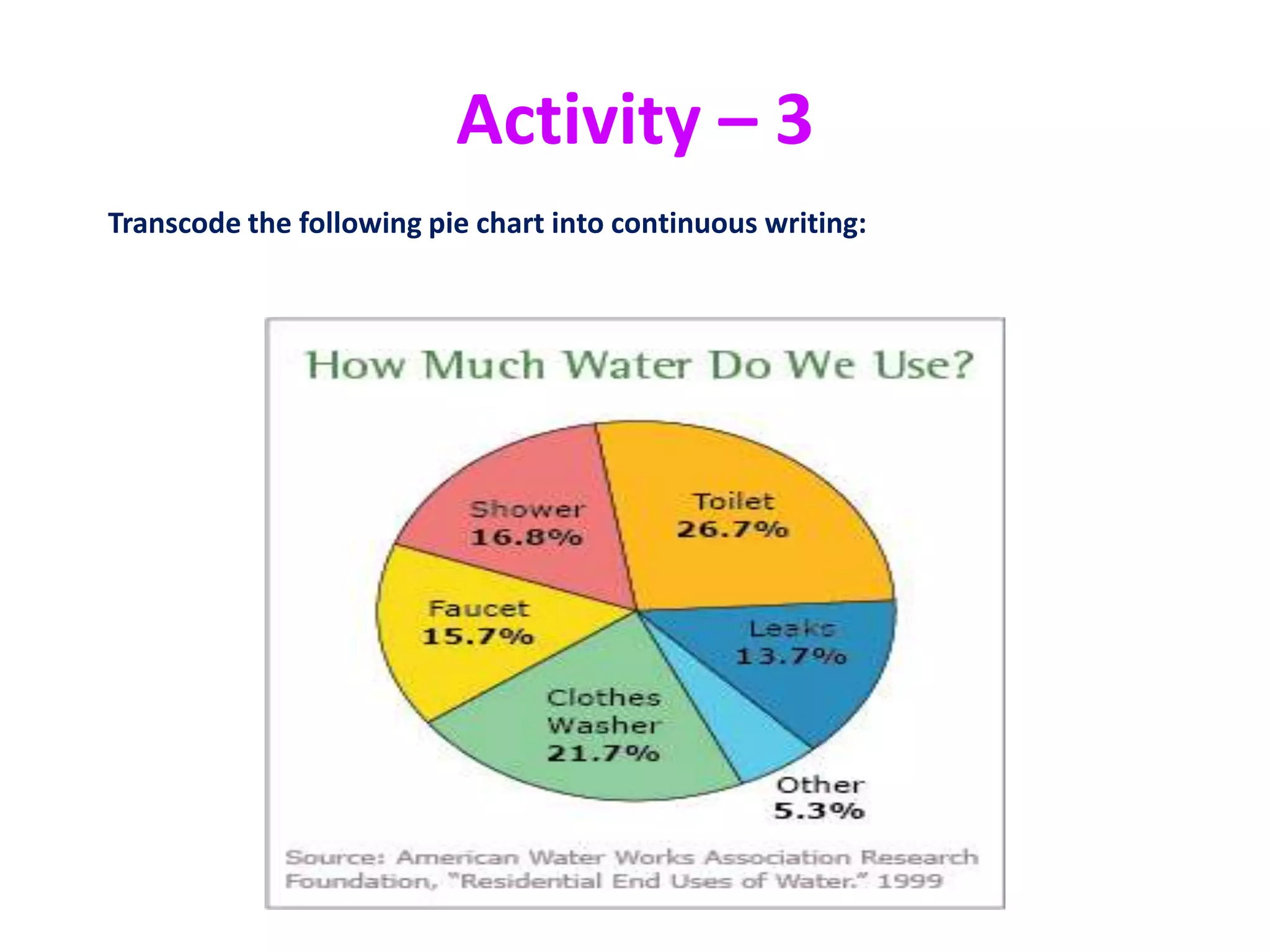 Activity – 3

Transcode the following pie chart into continuous writing:

How Much Water Do We Use?

Shower
16.8%

Toilet
26.7%

Faucet
15.7%

Leaks
13.7%

Clothes Washer
21.7%

Other
5.3%

Source: American Water Works Association Research Foundation, "Residential End Uses of Water." 1999